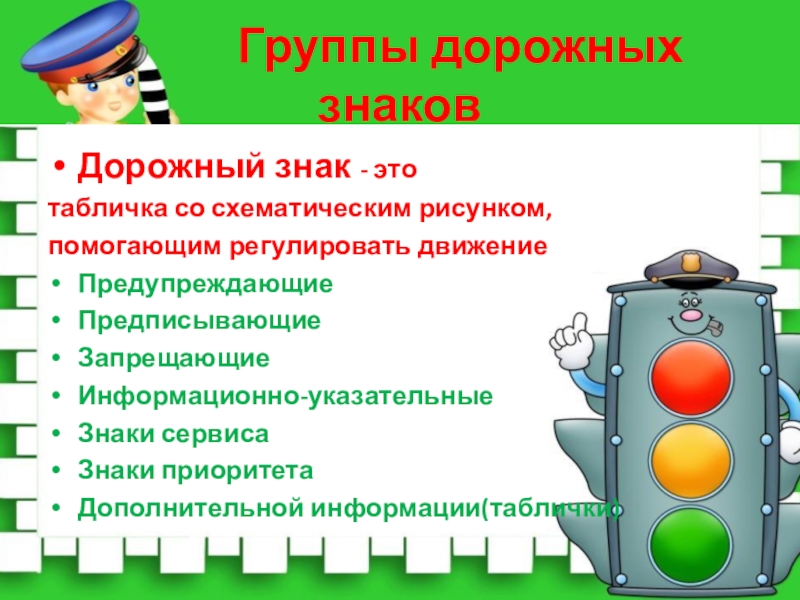 Группы дорожных знаков

• Дорожный знак - это табличка со схематическим рисунком, помогающим регулировать движение

• Предупреждающие
• Предписывающие
• Запрещающие
• Информационно-указательные
• Знаки сервиса
• Знаки приоритета
• Дополнительной информации(таблички)